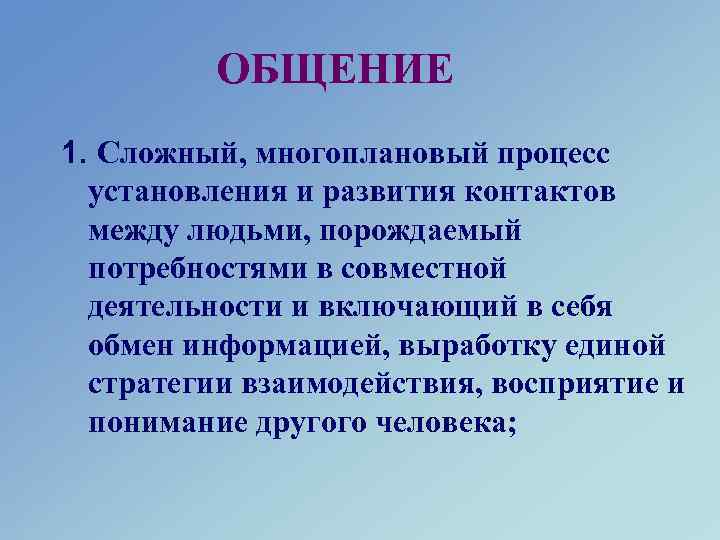 ОБЩЕНИЕ

1. Сложный, многоплановый процесс установления и развития контактов между людьми, порождаемый потребностями в совместной деятельности и включающий в себя обмен информацией, выработку единой стратегии взаимодействия, восприятие и понимание другого человека;